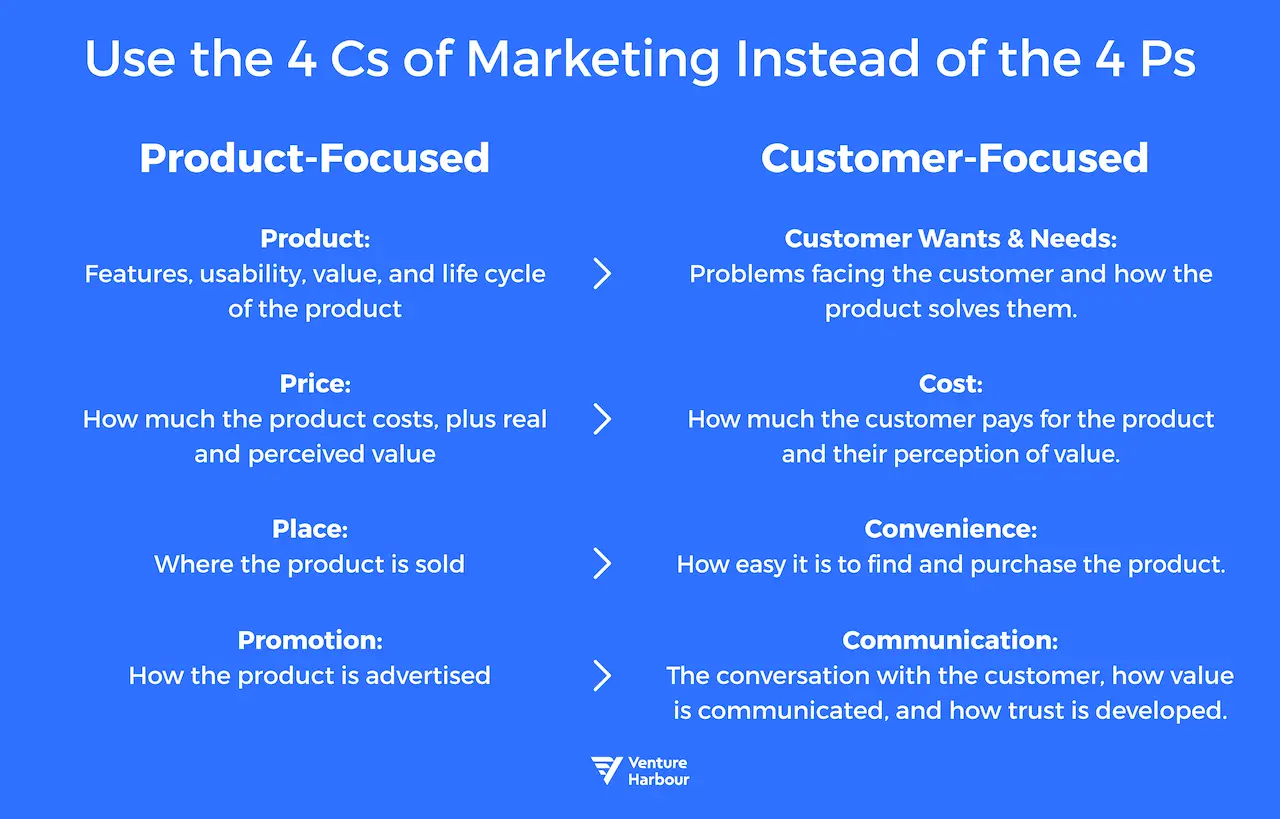 Use the 4 Cs of Marketing Instead of the 4 Ps

Product-Focused

Product:
Features, usability, value, and life cycle of the product

Price:
How much the product costs, plus real and perceived value

Place:
Where the product is sold

Promotion:
How the product is advertised

Customer-Focused

Customer Wants & Needs:
Problems facing the customer and how the product solves them.

Cost:
How much the customer pays for the product and their perception of value.

Convenience:
How easy it is to find and purchase the product.

Communication:
The conversation with the customer, how value is communicated, and how trust is developed.

Venture Harbour